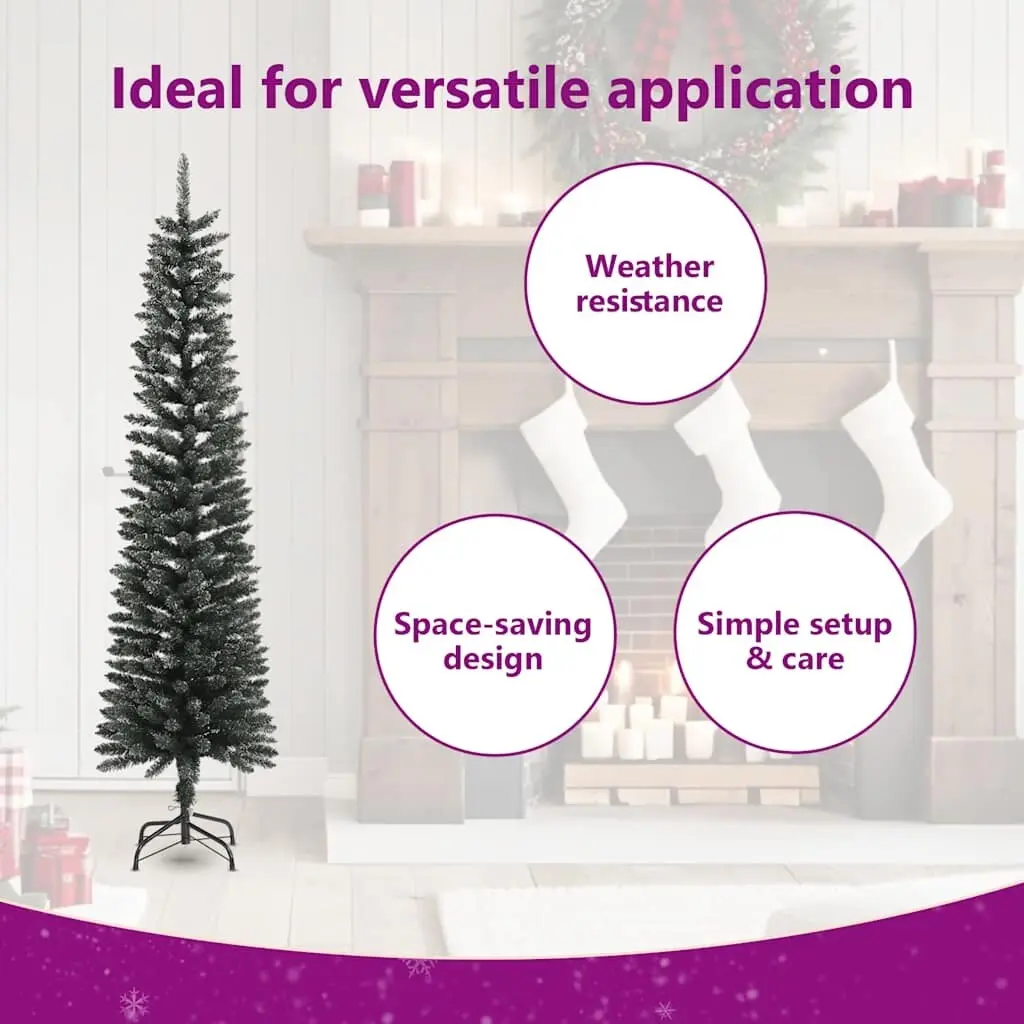 Ideal for versatile application

Weather resistance

Space-saving design

Simple setup & care